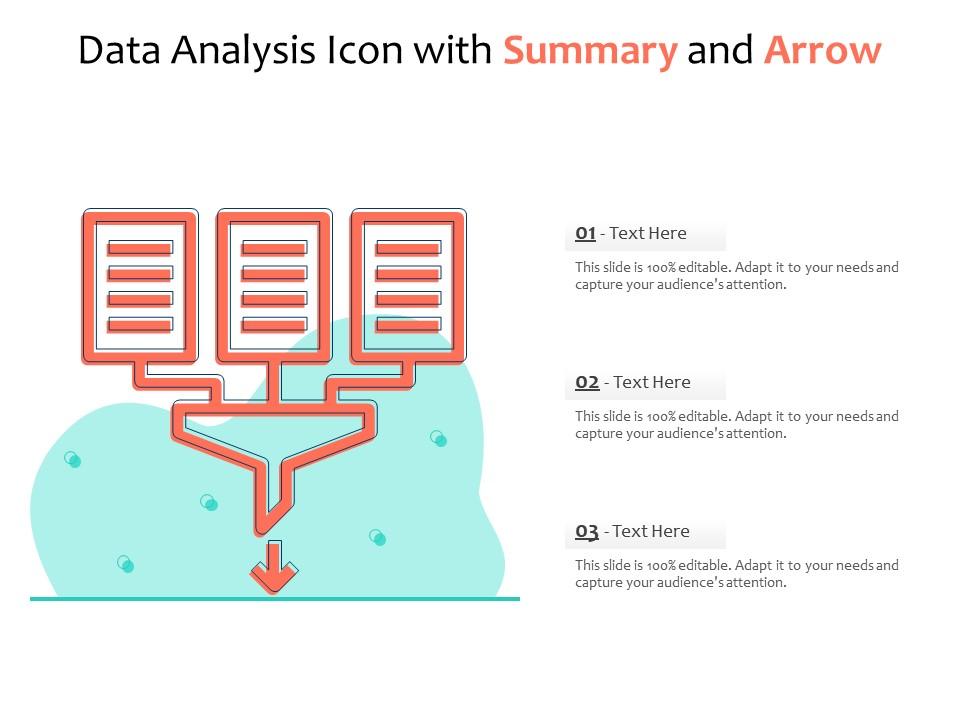 Data Analysis Icon with Summary and Arrow

01 - Text Here

This slide is 100% editable. Adapt it to your needs and capture your audience's attention.

02 - Text Here

This slide is 100% editable. Adapt it to your needs and capture your audience's attention.

03 - Text Here

This slide is 100% editable. Adapt it to your needs and capture your audience's attention.